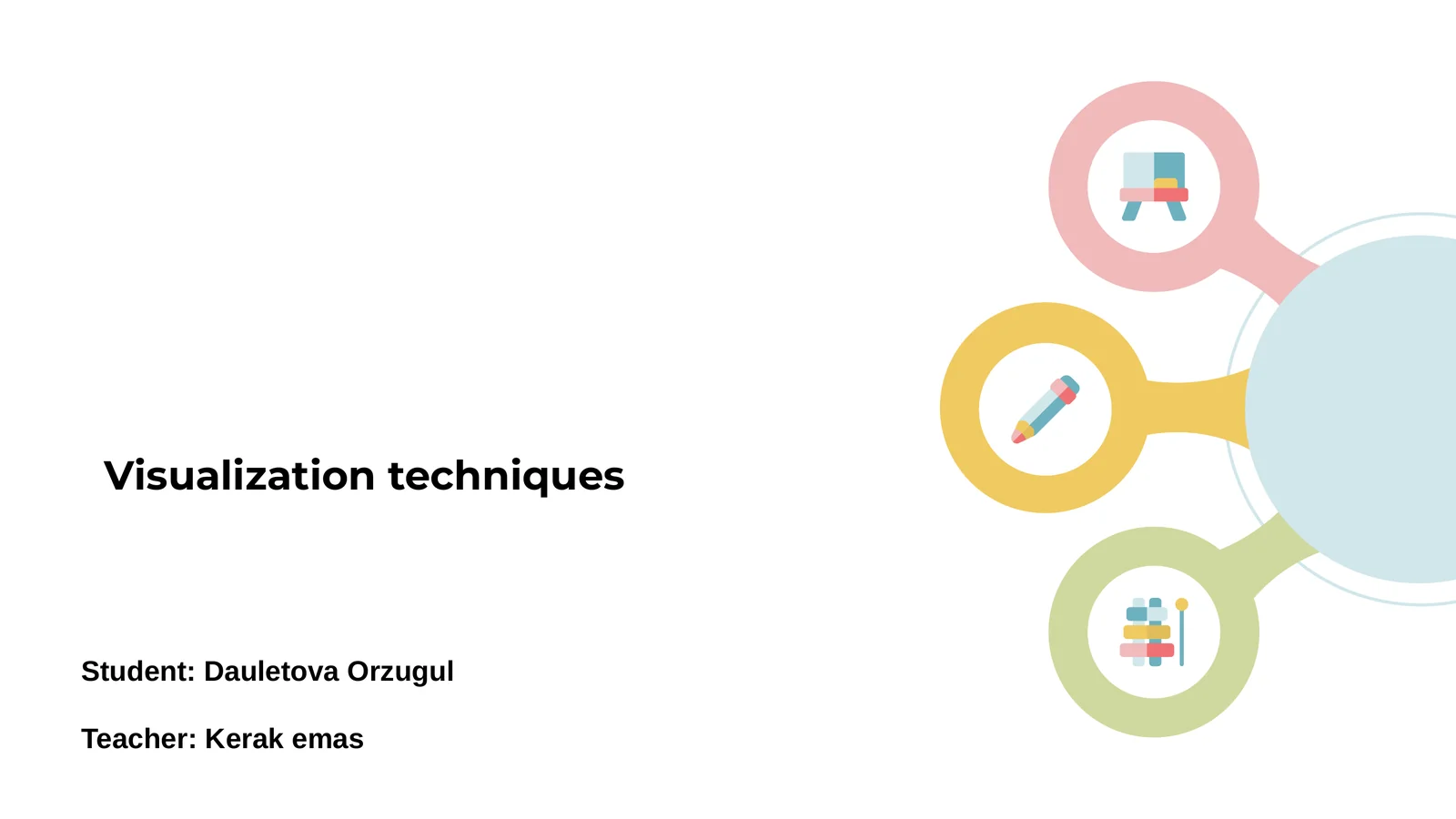 Visualization techniques

Student: Dauletova Orzugul

Teacher: Kerak emas